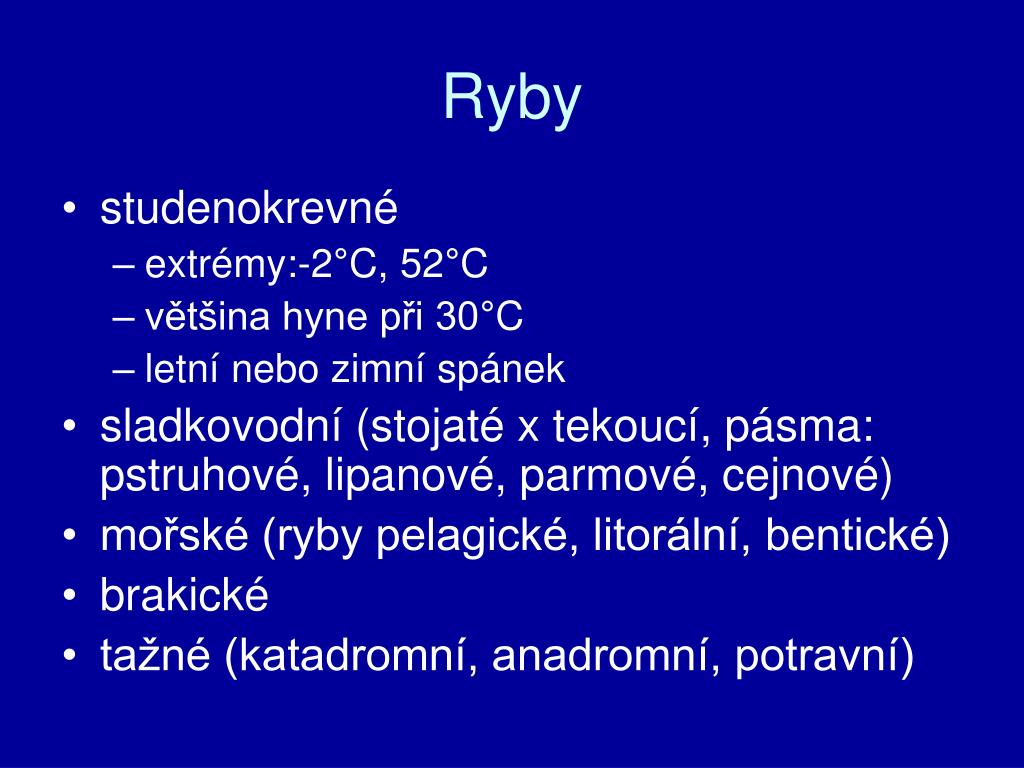 Ryby

• studenokrevné
– extrémy:-2°C, 52°C
– většina hyne při 30°C
– letní nebo zimní spánek
• sladkovodní (stojaté x tekoucí, pásma: pstruhové, lipanové, parmové, cejnové)
• mořské (ryby pelagické, litorální, bentické)
• brakické
• tažné (katadromní, anadromní, potravní)